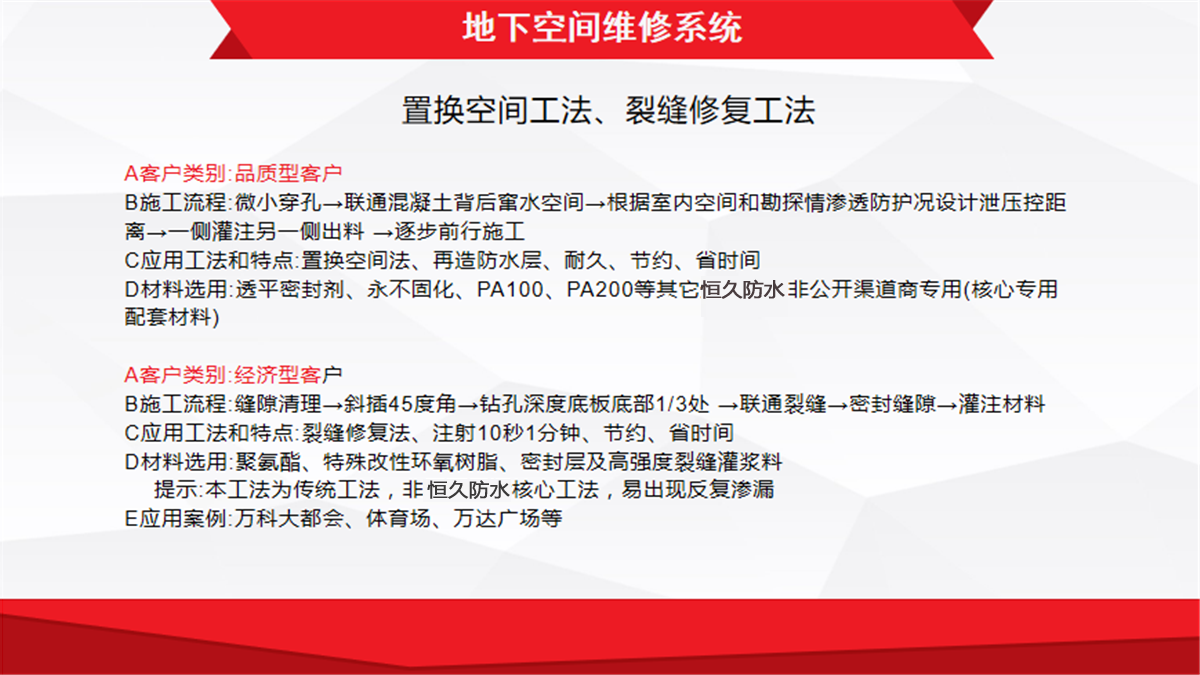 地下空间维修系统

置换空间工法、裂缝修复工法

A客户类别:品质型客户
B施工流程:微小穿孔→联通混凝土背后窜水空间→根据室内空间和勘探情渗透防护况设计泄压控距离→一侧灌注另一侧出料 →逐步前行施工
C应用工法和特点:置换空间法、再造防水层、耐久、节约、省时间
D材料选用:透平密封剂、永不固化、PA100、PA200等其它恒久防水非公开渠道商专用(核心专用配套材料)

A客户类别:经济型客户
B施工流程:缝隙清理→斜插45度角→钻孔深度底板底部1/3处 →联通裂缝→密封缝隙→灌注材料
C应用工法和特点:裂缝修复法、注射10秒1分钟、节约、省时间
D材料选用:聚氨酯、特殊改性环氧树脂、密封层及高强度裂缝灌浆料
提示:本工法为传统工法，非恒久防水核心工法，易出现反复渗漏
E应用案例:万科大都会、体育场、万达广场等